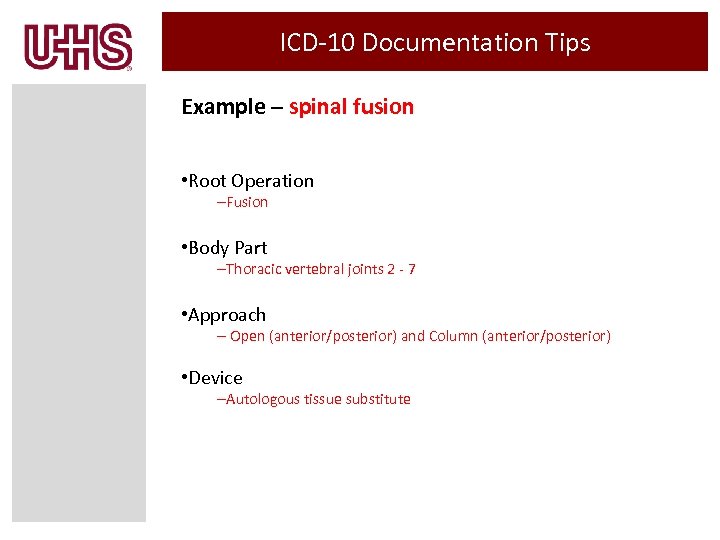 UHS

ICD-10 Documentation Tips

Example – spinal fusion

•Root Operation
–Fusion

•Body Part
–Thoracic vertebral joints 2 - 7

•Approach
– Open (anterior/posterior) and Column (anterior/posterior)

•Device
–Autologous tissue substitute